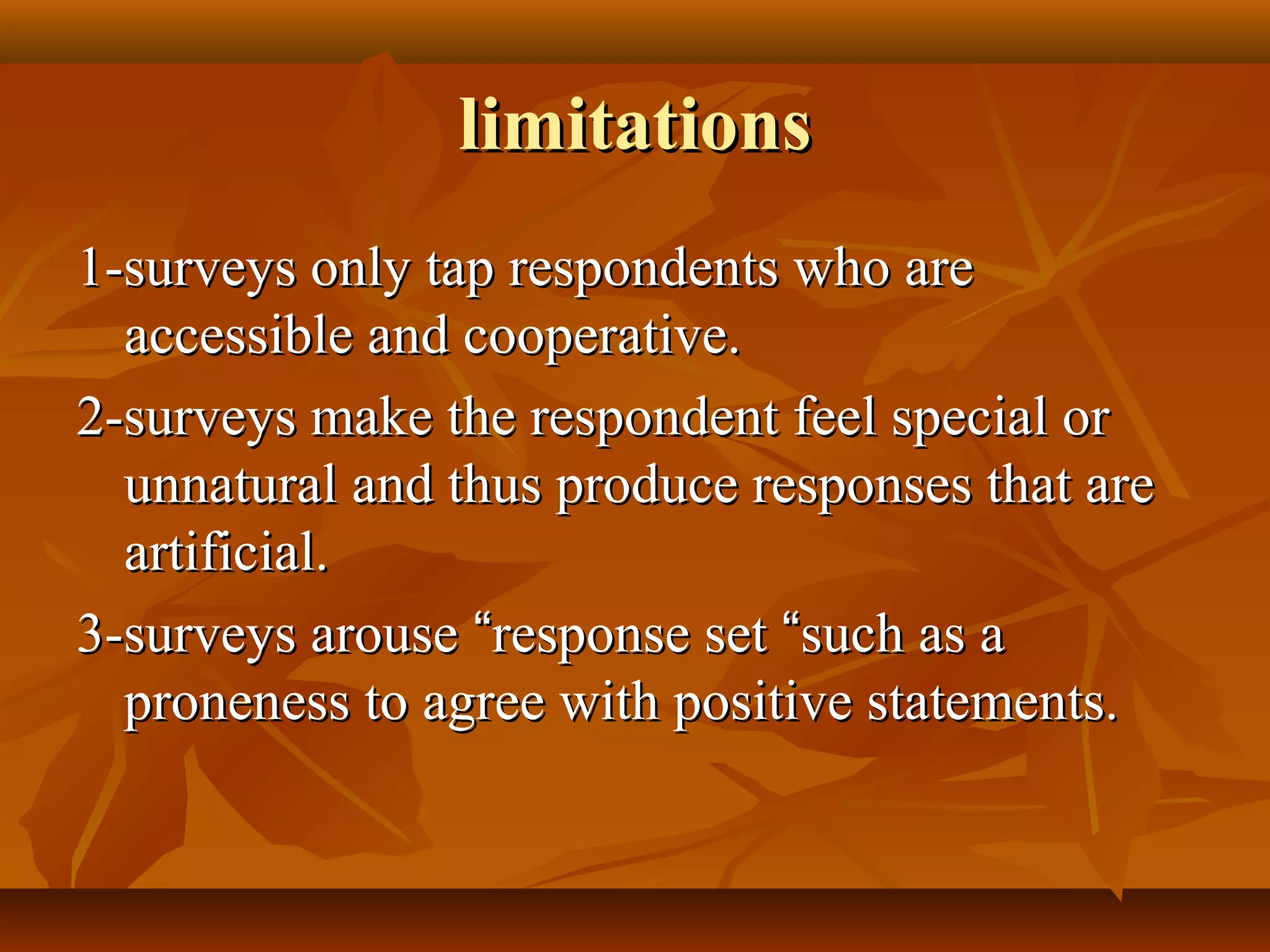 limitations

1-surveys only tap respondents who are accessible and cooperative.

2-surveys make the respondent feel special or unnatural and thus produce responses that are artificial.

3-surveys arouse “response set “such as a proneness to agree with positive statements.